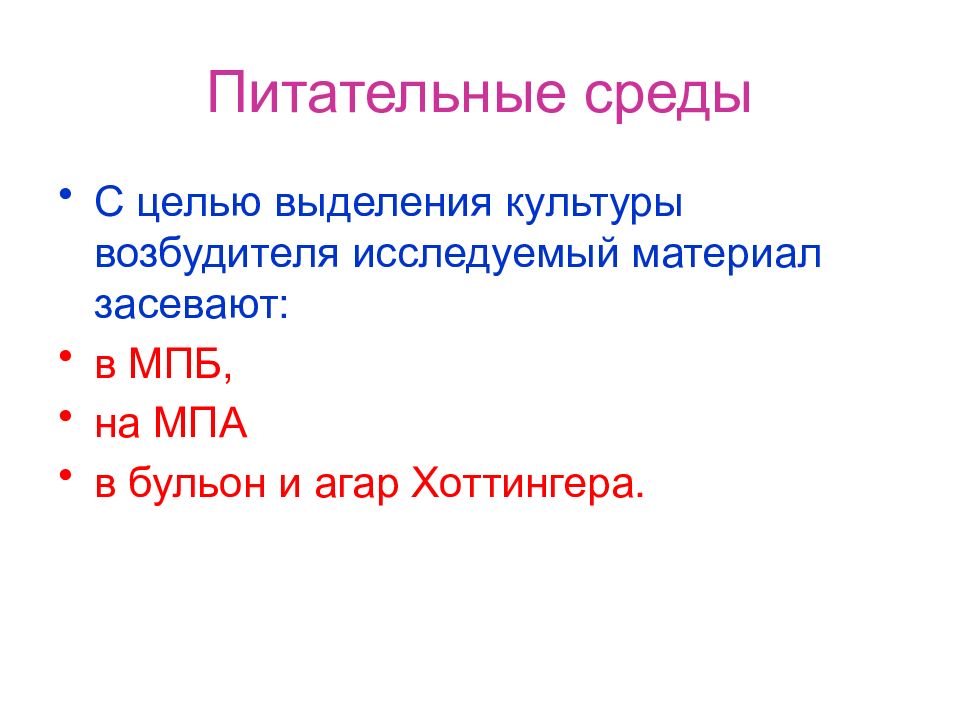 Питательные среды

• С целью выделения культуры возбудителя исследуемый материал засевают:
• в МПБ,
• на МПА
• в бульон и агар Хоттингера.